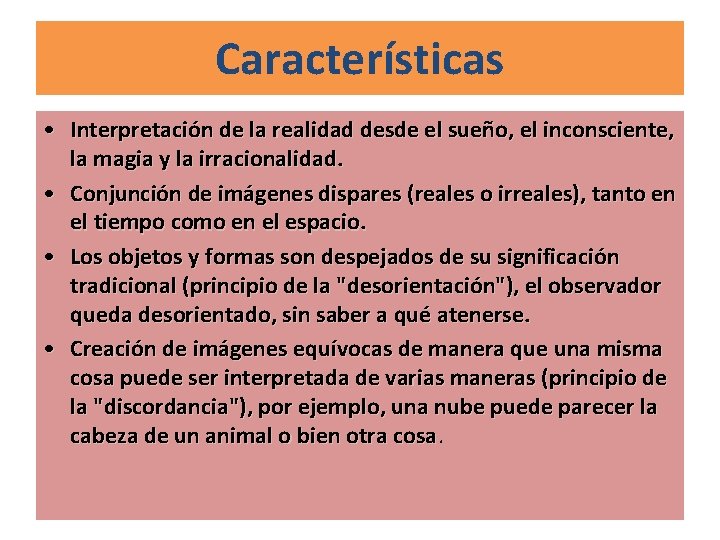 Características

• Interpretación de la realidad desde el sueño, el inconsciente, la magia y la irracionalidad.

• Conjunción de imágenes dispares (reales o irreales), tanto en el tiempo como en el espacio.

• Los objetos y formas son despejados de su significación tradicional (principio de la "desorientación"), el observador queda desorientado, sin saber a qué atenerse.

• Creación de imágenes equívocas de manera que una misma cosa puede ser interpretada de varias maneras (principio de la "discordancia"), por ejemplo, una nube puede parecer la cabeza de un animal o bien otra cosa.